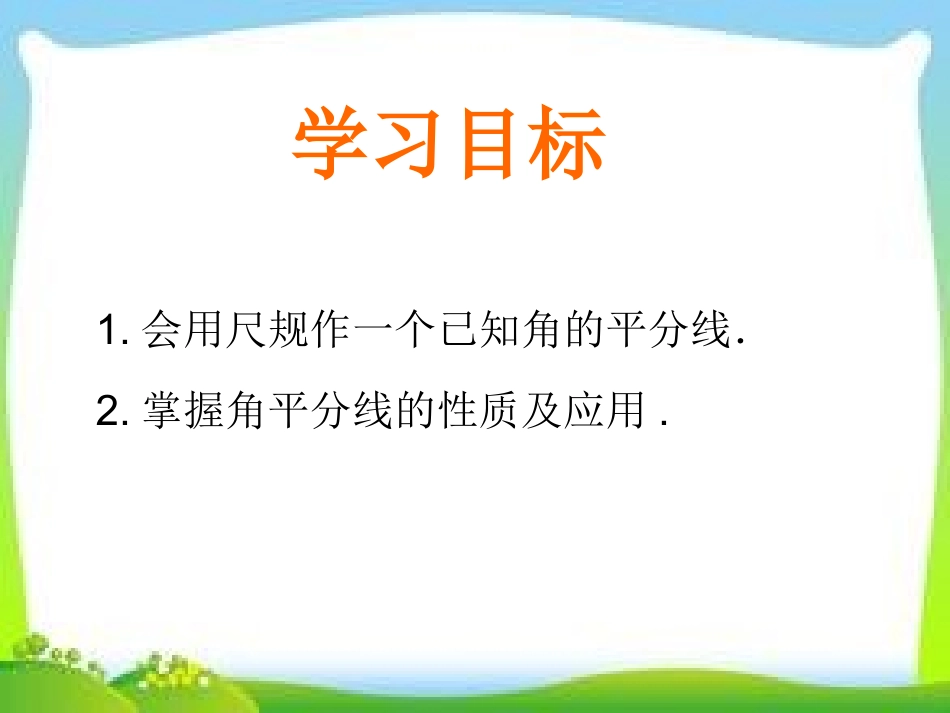 学习目标

1. 会用尺规作一个已知角的平分线.

2. 掌握角平分线的性质及应用 .